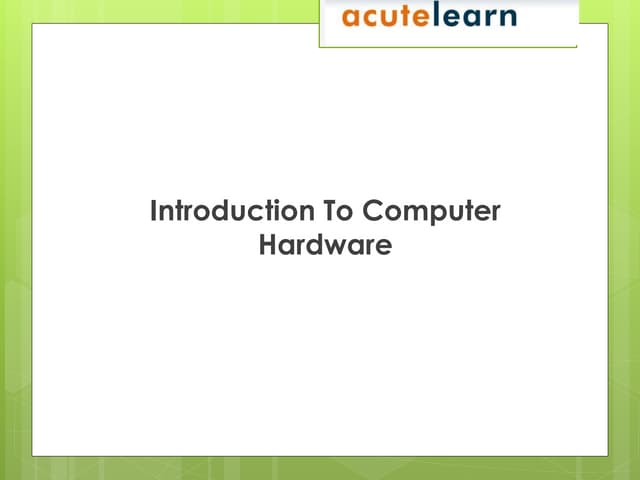 acutelearn

Introduction To Computer Hardware